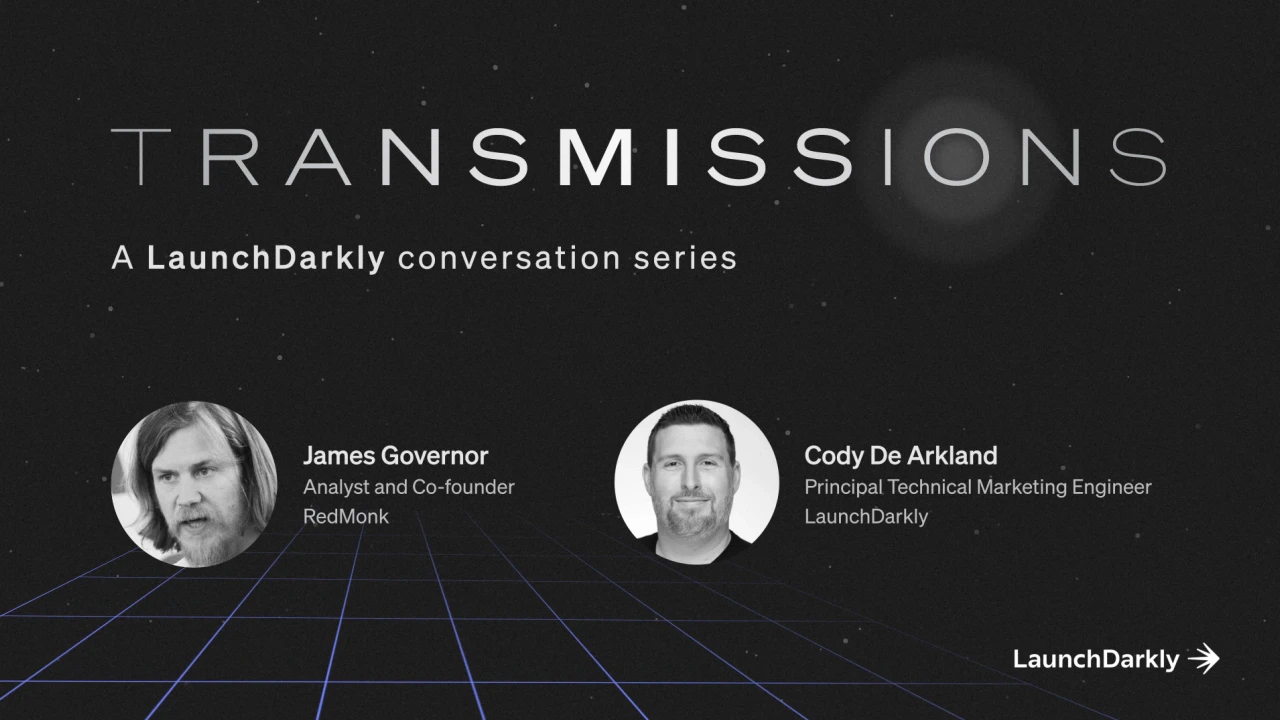 TRANSMISSIONS

A LaunchDarkly conversation series

James Governor
Analyst and Co-founder
RedMonk

Cody De Arkland
Principal Technical Marketing Engineer
LaunchDarkly

LaunchDarkly